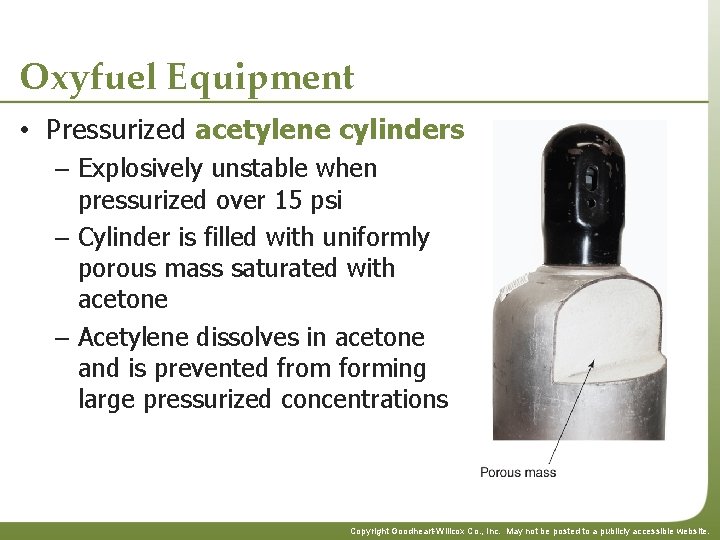 Oxyfuel Equipment

• Pressurized acetylene cylinders

– Explosively unstable when pressurized over 15 psi

– Cylinder is filled with uniformly porous mass saturated with acetone

– Acetylene dissolves in acetone and is prevented from forming large pressurized concentrations

Porous mass

Copyright Goodheart-Willcox Co., Inc. May not be posted to a publicly accessible website.